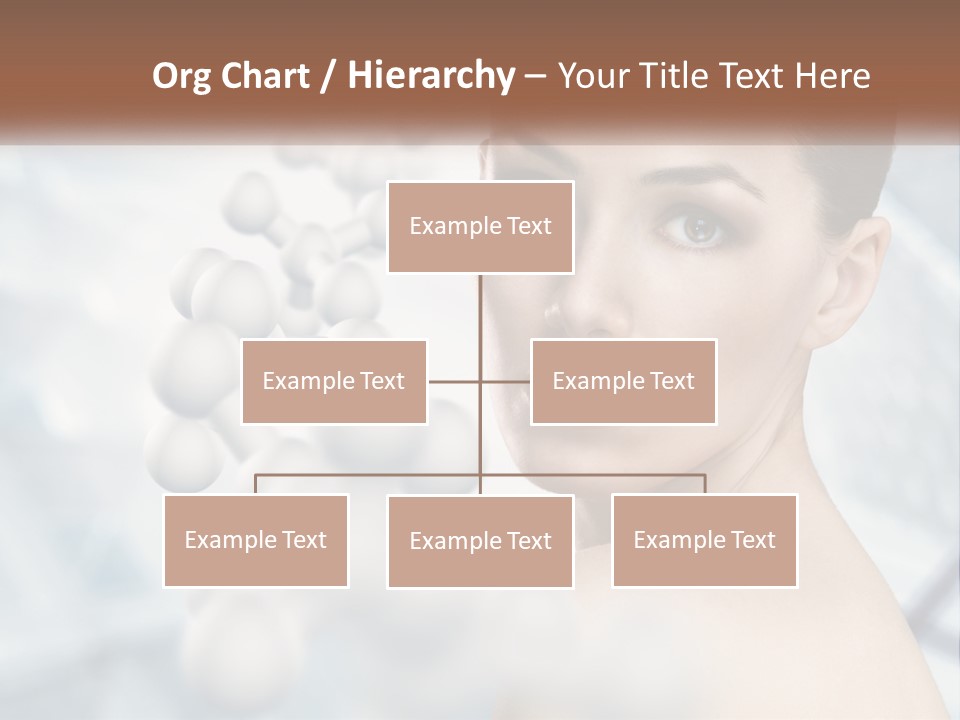 Org Chart / Hierarchy – Your Title Text Here

Example Text

Example Text

Example Text

Example Text

Example Text

Example Text